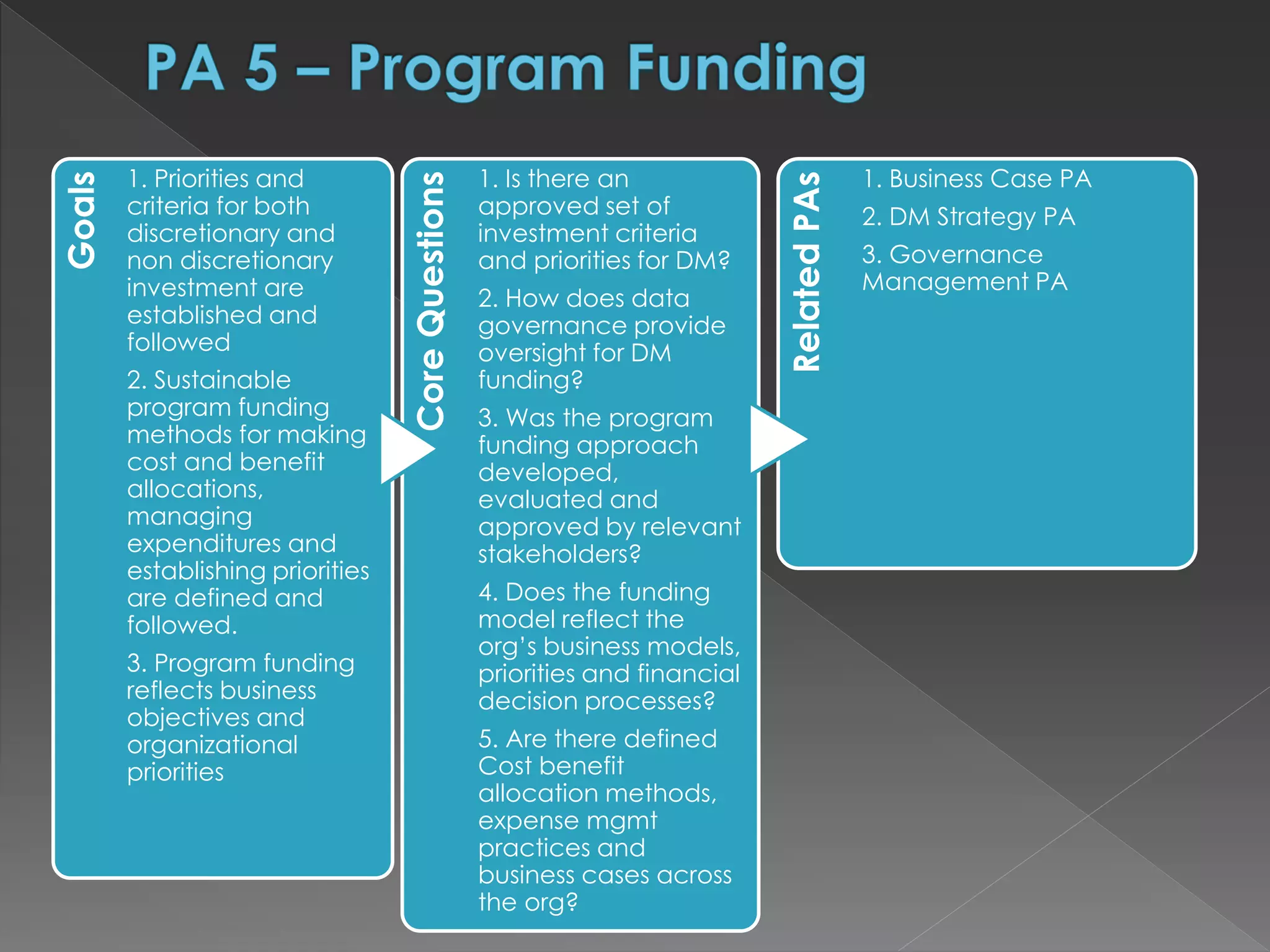 PA 5 – Program Funding

Goals

1. Priorities and criteria for both discretionary and non discretionary investment are established and followed

2. Sustainable program funding methods for making cost and benefit allocations, managing expenditures and establishing priorities are defined and followed.

3. Program funding reflects business objectives and organizational priorities

Core Questions

1. Is there an approved set of investment criteria and priorities for DM?

2. How does data governance provide oversight for DM funding?

3. Was the program funding approach developed, evaluated and approved by relevant stakeholders?

4. Does the funding model reflect the org's business models, priorities and financial decision processes?

5. Are there defined Cost benefit allocation methods, expense mgmt practices and business cases across the org?

Related PAs

1. Business Case PA

2. DM Strategy PA

3. Governance Management PA